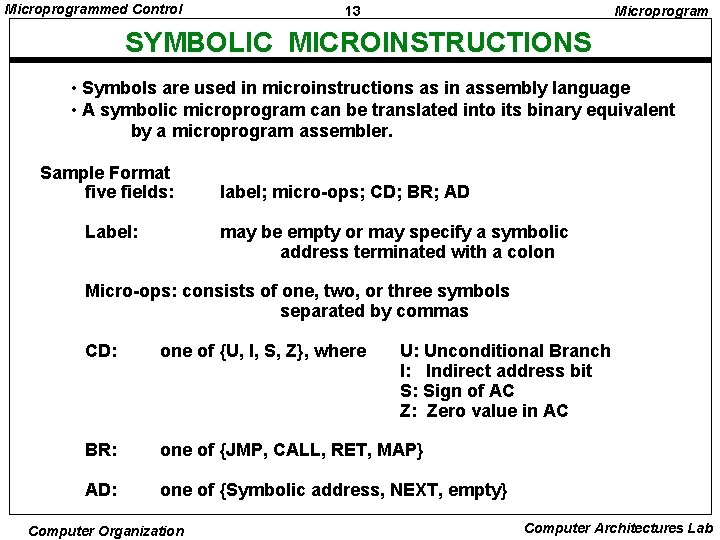 Microprogrammed Control 13 Microprogram

SYMBOLIC MICROINSTRUCTIONS

• Symbols are used in microinstructions as in assembly language
• A symbolic microprogram can be translated into its binary equivalent by a microprogram assembler.

Sample Format
five fields: label; micro-ops; CD; BR; AD

Label: may be empty or may specify a symbolic address terminated with a colon

Micro-ops: consists of one, two, or three symbols separated by commas

CD: one of {U, I, S, Z}, where U: Unconditional Branch
I: Indirect address bit
S: Sign of AC
Z: Zero value in AC

BR: one of {JMP, CALL, RET, MAP}

AD: one of {Symbolic address, NEXT, empty}

Computer Organization Computer Architectures Lab